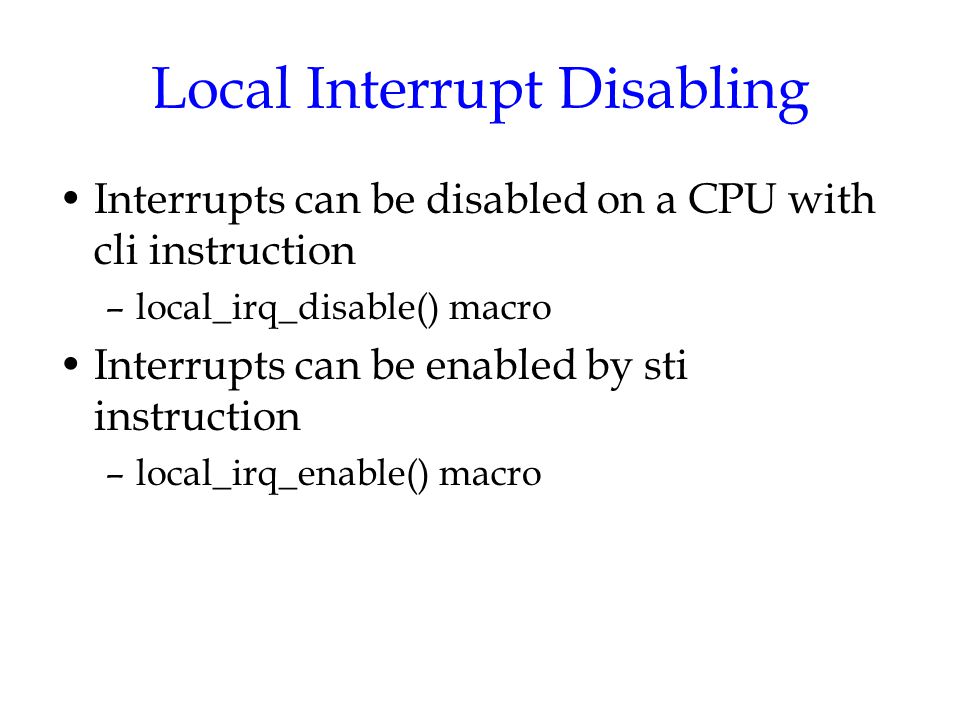 Local Interrupt Disabling

• Interrupts can be disabled on a CPU with cli instruction

– local_irq_disable() macro

• Interrupts can be enabled by sti instruction

– local_irq_enable() macro